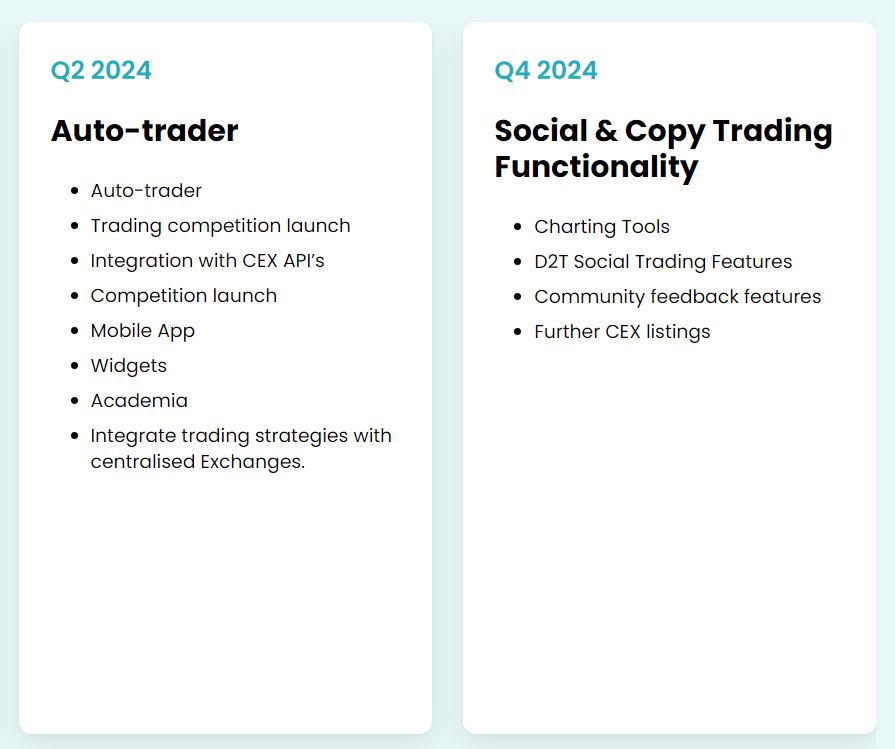 Q2 2024

Auto-trader

- Auto-trader
- Trading competition launch
- Integration with CEX API's
- Competition launch
- Mobile App
- Widgets
- Academia
- Integrate trading strategies with centralised Exchanges.

Q4 2024

Social & Copy Trading Functionality

- Charting Tools
- D2T Social Trading Features
- Community feedback features
- Further CEX listings